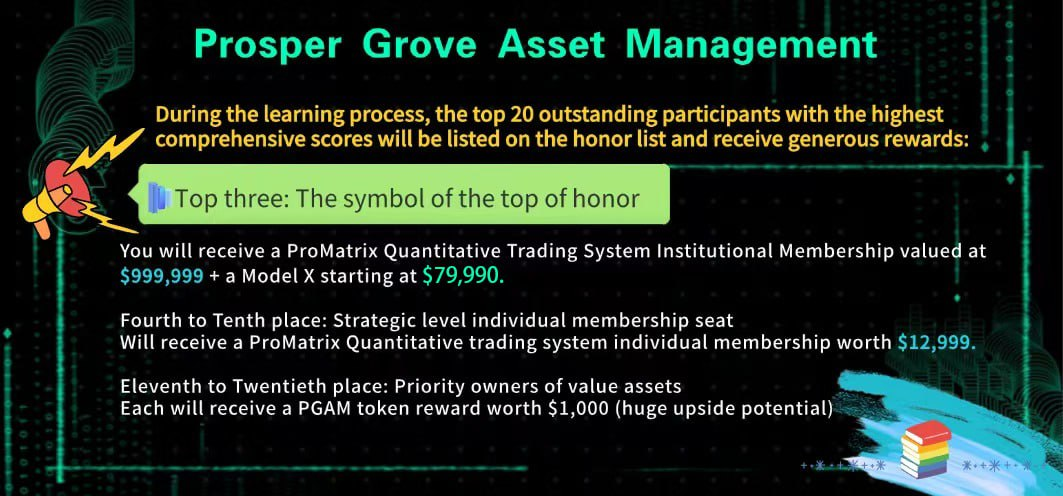 Prosper Grove Asset Management

During the learning process, the top 20 outstanding participants with the highest comprehensive scores will be listed on the honor list and receive generous rewards:

Top three: The symbol of the top of honor

You will receive a ProMatrix Quantitative Trading System Institutional Membership valued at \$999,999 + a Model X starting at \$79,990.

Fourth to Tenth place: Strategic level individual membership seat
Will receive a ProMatrix Quantitative trading system individual membership worth \$12,999.

Eleventh to Twentieth place: Priority owners of value assets
Each will receive a PGAM token reward worth \$1,000 (huge upside potential)